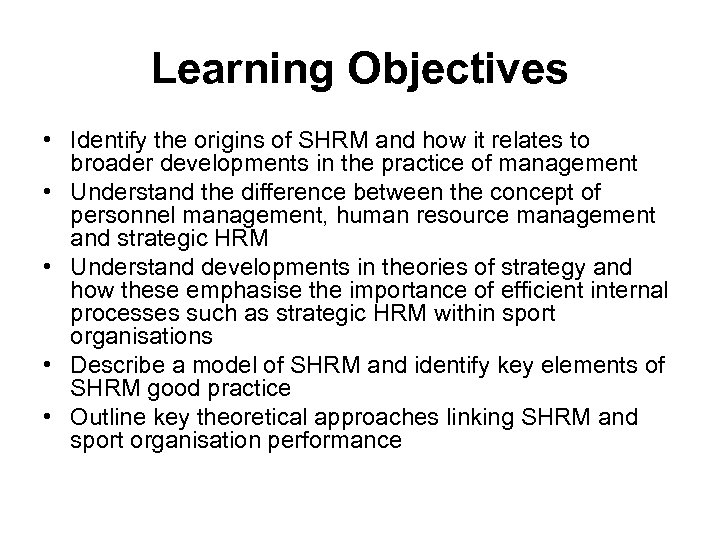 Learning Objectives

• Identify the origins of SHRM and how it relates to broader developments in the practice of management
• Understand the difference between the concept of personnel management, human resource management and strategic HRM
• Understand developments in theories of strategy and how these emphasise the importance of efficient internal processes such as strategic HRM within sport organisations
• Describe a model of SHRM and identify key elements of SHRM good practice
• Outline key theoretical approaches linking SHRM and sport organisation performance